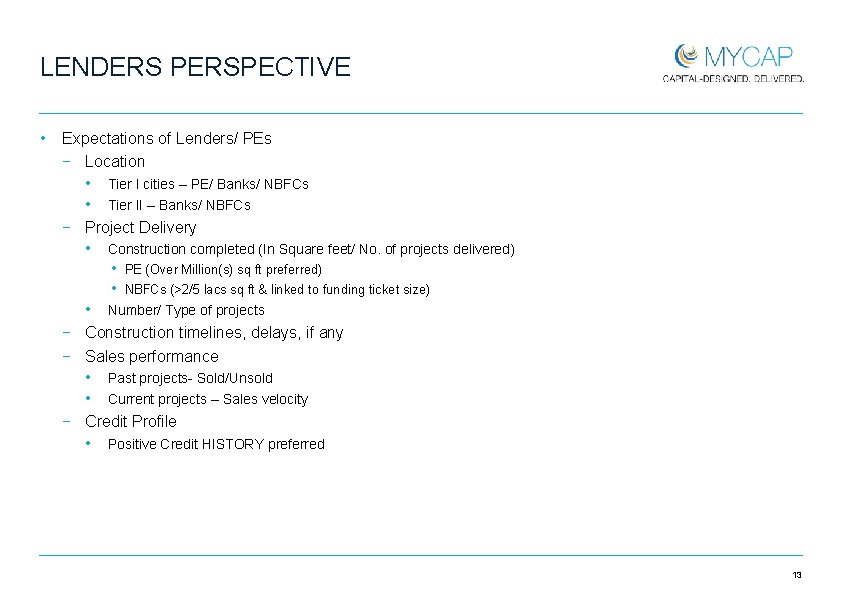 LENDERS PERSPECTIVE

MYCAP
CAPITAL-DESIGNED. DELIVERED.

• Expectations of Lenders/ PEs
  − Location
    • Tier I cities – PE/ Banks/ NBFCs
    • Tier II – Banks/ NBFCs
  − Project Delivery
    • Construction completed (In Square feet/ No. of projects delivered)
      • PE (Over Million(s) sq ft preferred)
      • NBFCs (>2/5 lacs sq ft & linked to funding ticket size)
    • Number/ Type of projects
  − Construction timelines, delays, if any
  − Sales performance
    • Past projects- Sold/Unsold
    • Current projects – Sales velocity
  − Credit Profile
    • Positive Credit HISTORY preferred

13